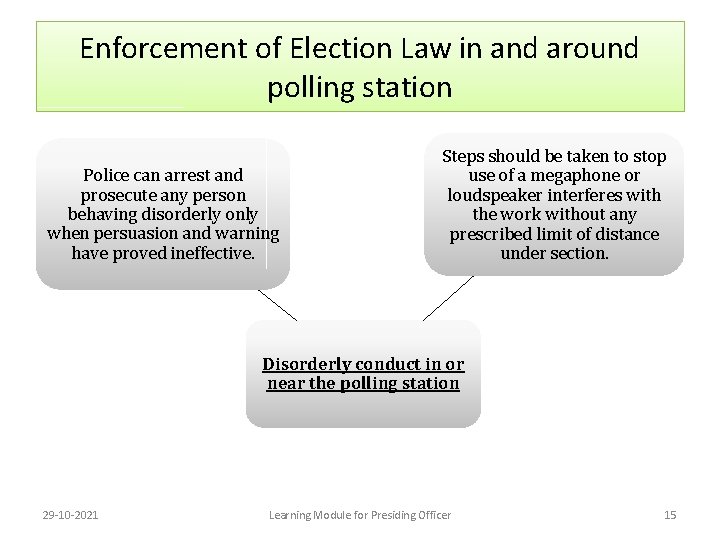 Enforcement of Election Law in and around polling station

Police can arrest and prosecute any person behaving disorderly only when persuasion and warning have proved ineffective.

Steps should be taken to stop use of a megaphone or loudspeaker interferes with the work without any prescribed limit of distance under section.

Disorderly conduct in or near the polling station

29-10-2021

Learning Module for Presiding Officer

15